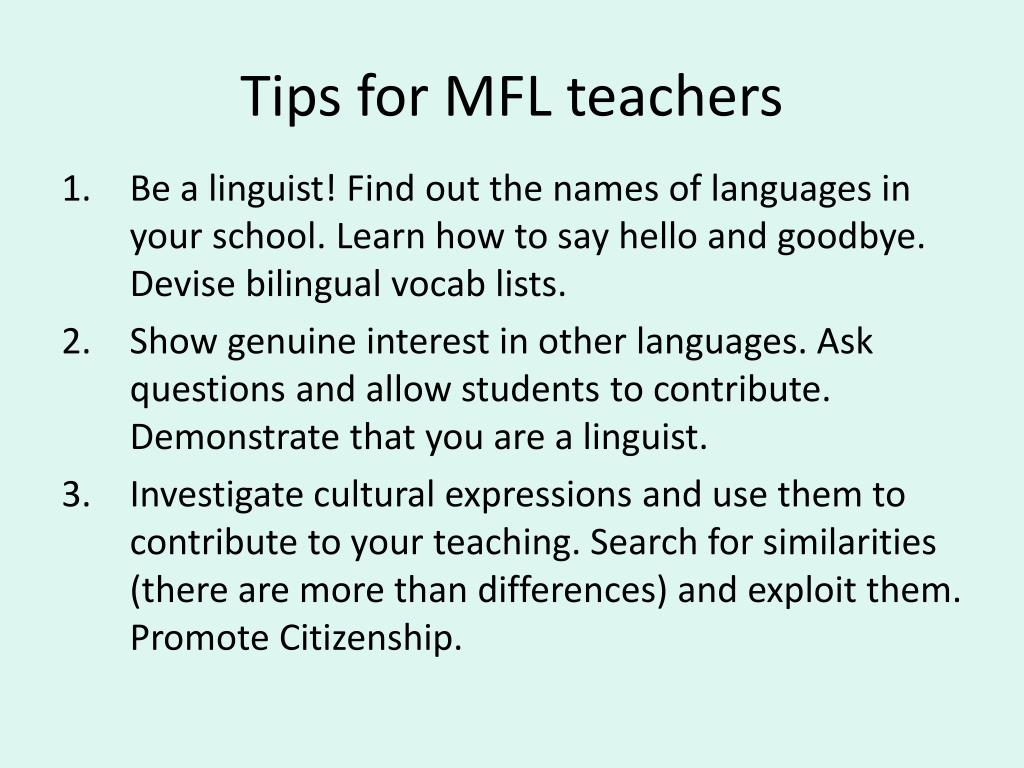 Tips for MFL teachers

1. Be a linguist! Find out the names of languages in your school. Learn how to say hello and goodbye. Devise bilingual vocab lists.
2. Show genuine interest in other languages. Ask questions and allow students to contribute. Demonstrate that you are a linguist.
3. Investigate cultural expressions and use them to contribute to your teaching. Search for similarities (there are more than differences) and exploit them. Promote Citizenship.